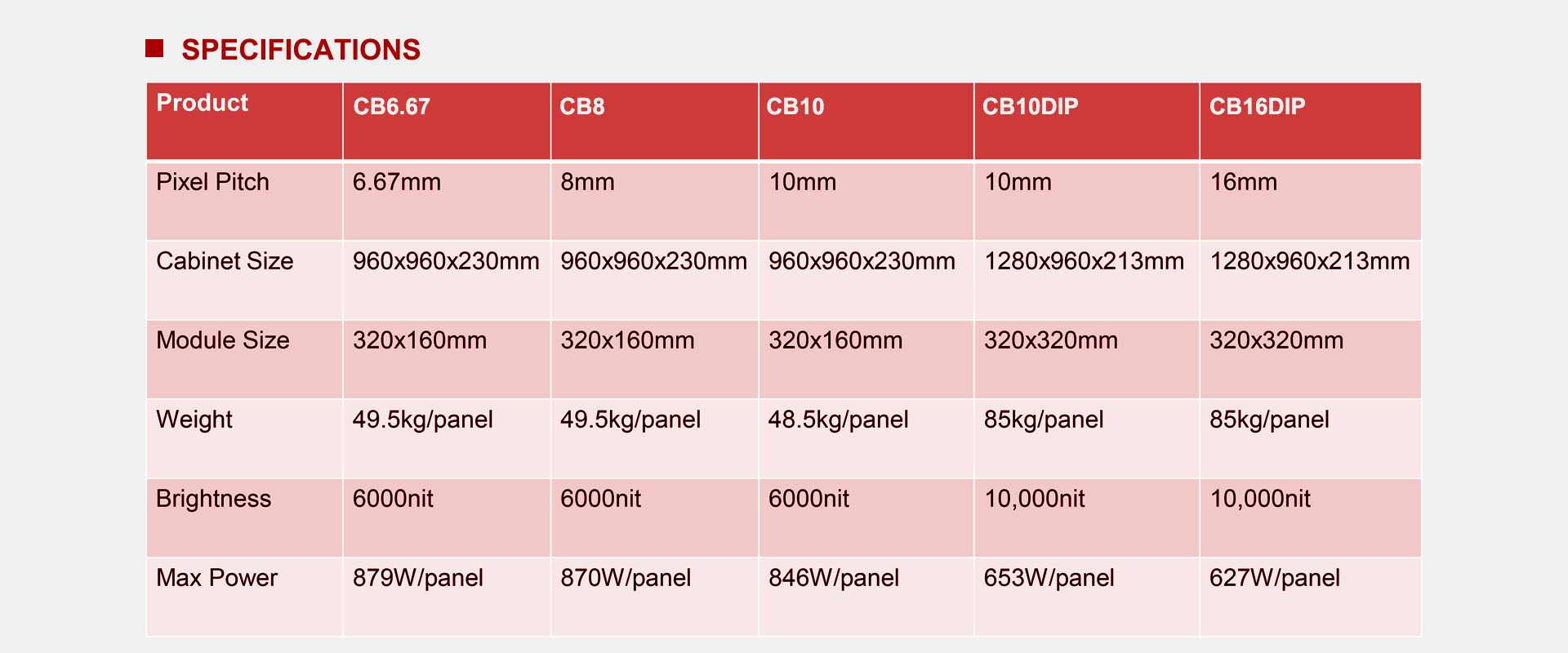 SPECIFICATIONS

| Product | CB6.67 | CB8 | CB10 | CB10DIP | CB16DIP |
|---|---|---|---|---|---|
| Pixel Pitch | 6.67mm | 8mm | 10mm | 10mm | 16mm |
| Cabinet Size | 960x960x230mm | 960x960x230mm | 960x960x230mm | 1280x960x213mm | 1280x960x213mm |
| Module Size | 320x160mm | 320x160mm | 320x160mm | 320x320mm | 320x320mm |
| Weight | 49.5kg/panel | 49.5kg/panel | 48.5kg/panel | 85kg/panel | 85kg/panel |
| Brightness | 6000nit | 6000nit | 6000nit | 10,000nit | 10,000nit |
| Max Power | 879W/panel | 870W/panel | 846W/panel | 653W/panel | 627W/panel |